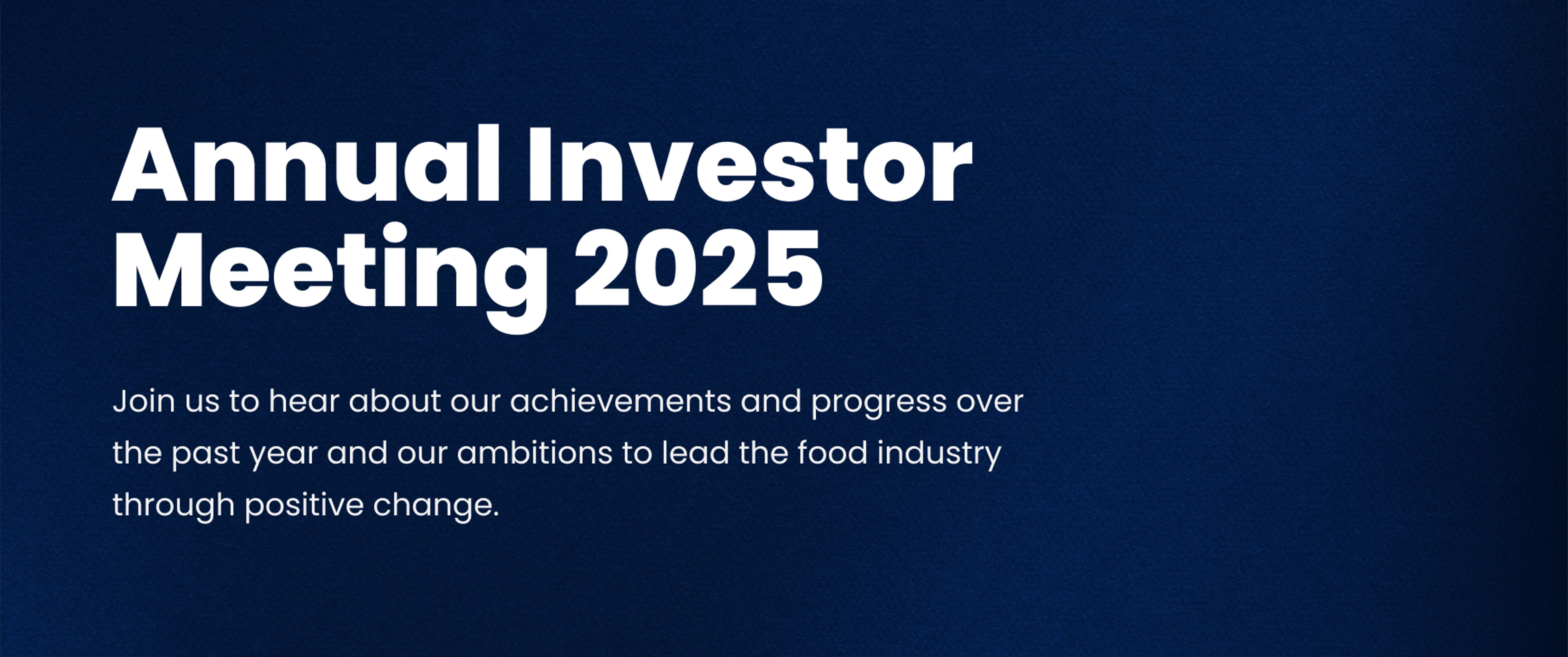 Annual Investor Meeting 2025

Join us to hear about our achievements and progress over the past year and our ambitions to lead the food industry through positive change.